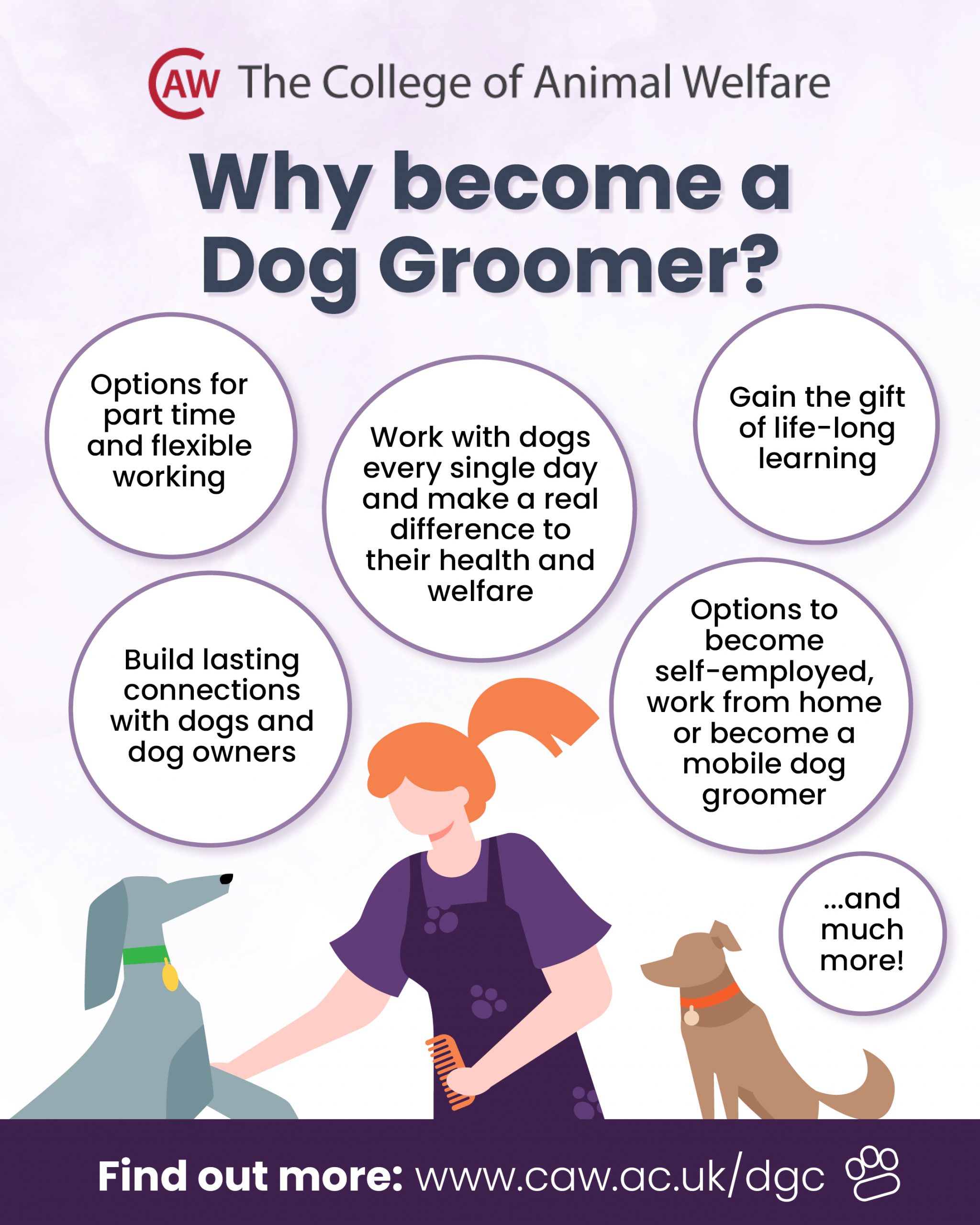 CAW The College of Animal Welfare

Why become a Dog Groomer?

Options for part time and flexible working

Work with dogs every single day and make a real difference to their health and welfare

Gain the gift of life-long learning

Build lasting connections with dogs and dog owners

Options to become self-employed, work from home or become a mobile dog groomer

...and much more!

Find out more: www.caw.ac.uk/dgc